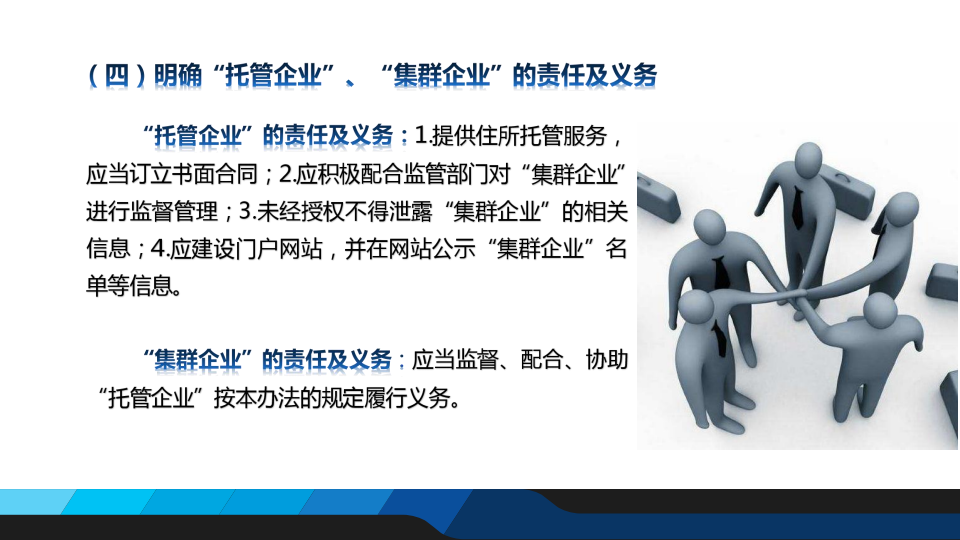 （四）明确“托管企业”、“集群企业”的责任及义务

“托管企业”的责任及义务：1.提供住所托管服务，应当订立书面合同；2.应积极配合监管部门对“集群企业”进行监督管理；3.未经授权不得泄露“集群企业”的相关信息；4.应建设门户网站，并在网站公示“集群企业”名单等信息。

“集群企业”的责任及义务：应当监督、配合、协助“托管企业”按本办法的规定履行义务。